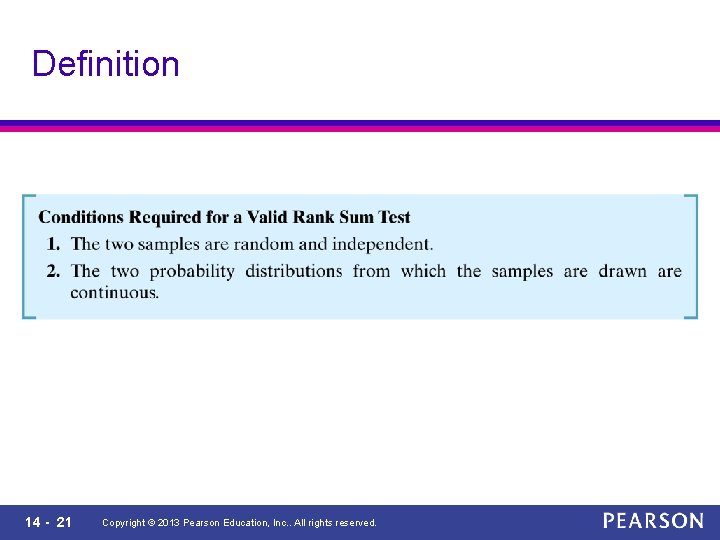 Definition

Conditions Required for a Valid Rank Sum Test

1. The two samples are random and independent.

2. The two probability distributions from which the samples are drawn are continuous.

14 - 21 Copyright © 2013 Pearson Education, Inc.. All rights reserved.

PEARSON